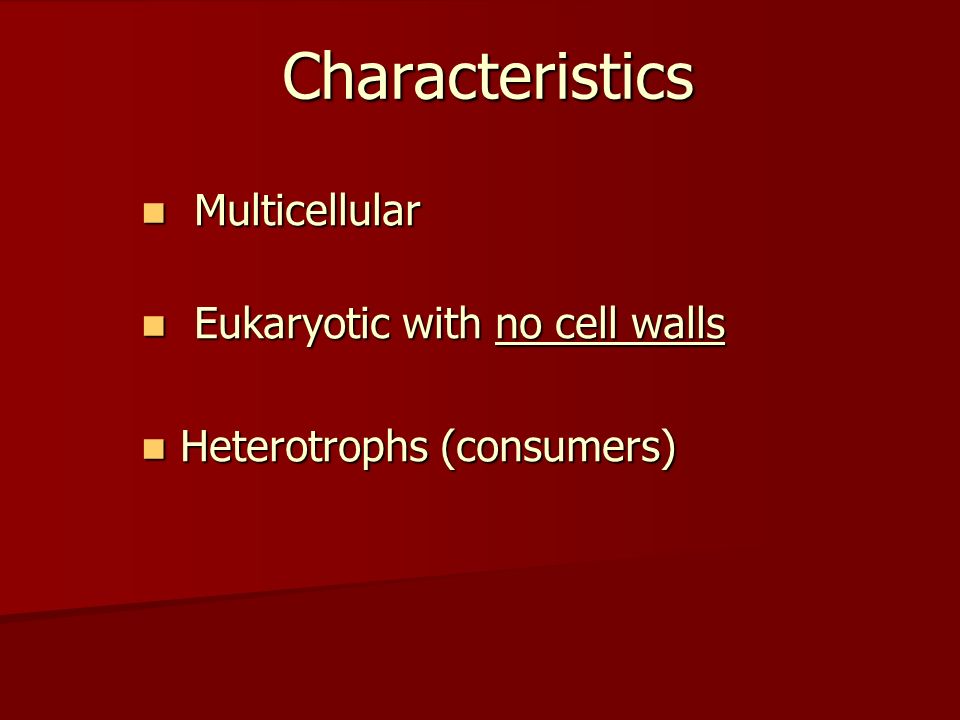 Characteristics

- Multicellular
- Eukaryotic with no cell walls
- Heterotrophs (consumers)